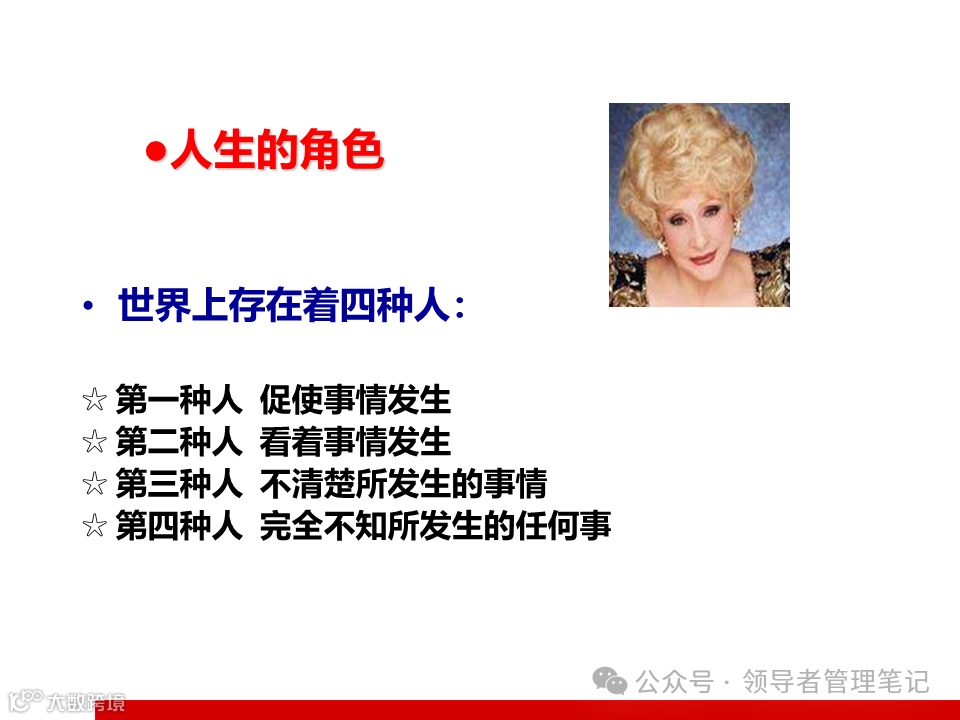 •人生的角色

• 世界上存在着四种人：

☆ 第一种人 促使事情发生
☆ 第二种人 看着事情发生
☆ 第三种人 不清楚所发生的事情
☆ 第四种人 完全不知所发生的任何事

公众号 · 领导者管理笔记

大数跨境